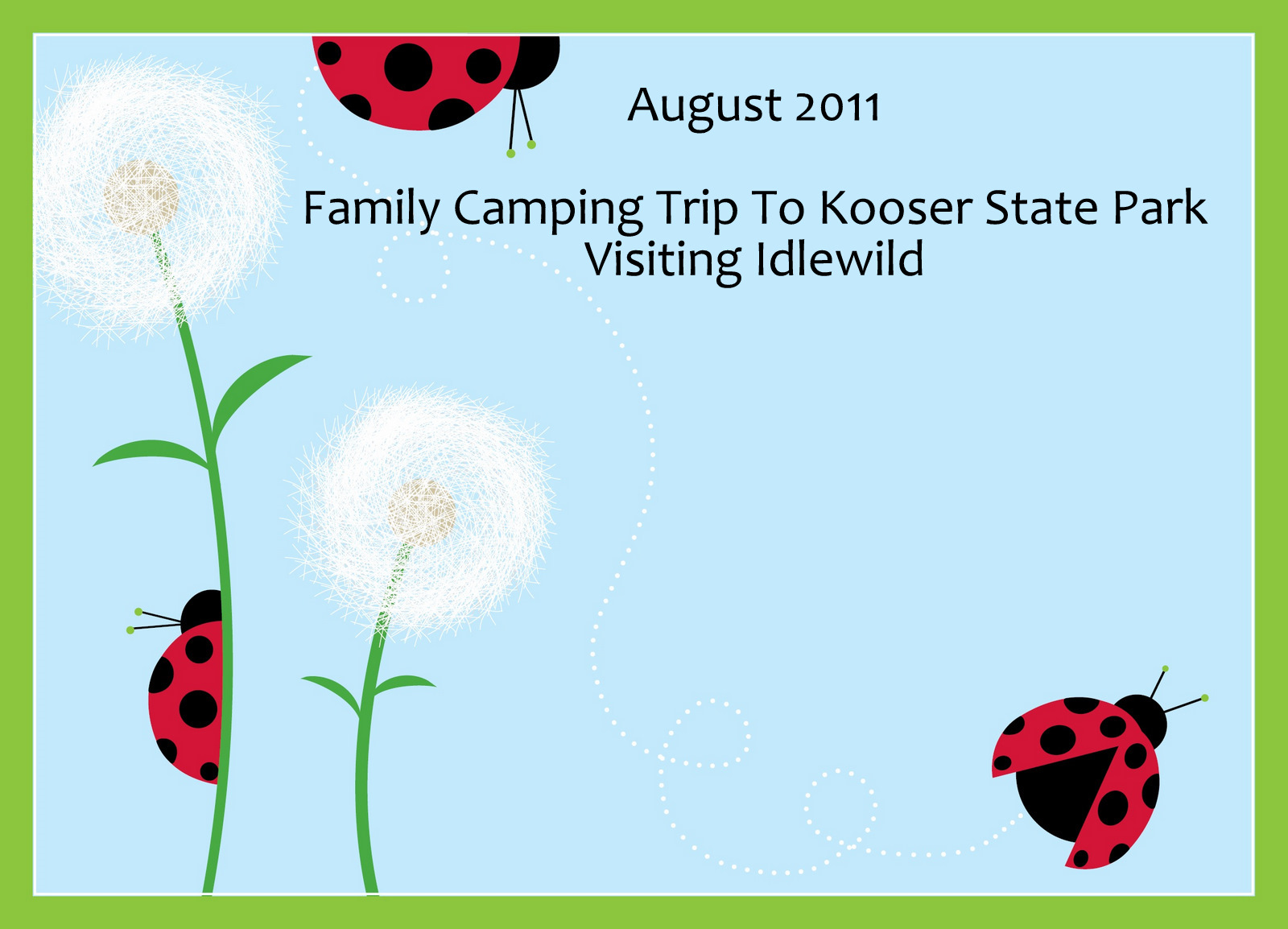 August 2011

Family Camping Trip To Kooser State Park
Visiting Idlewild